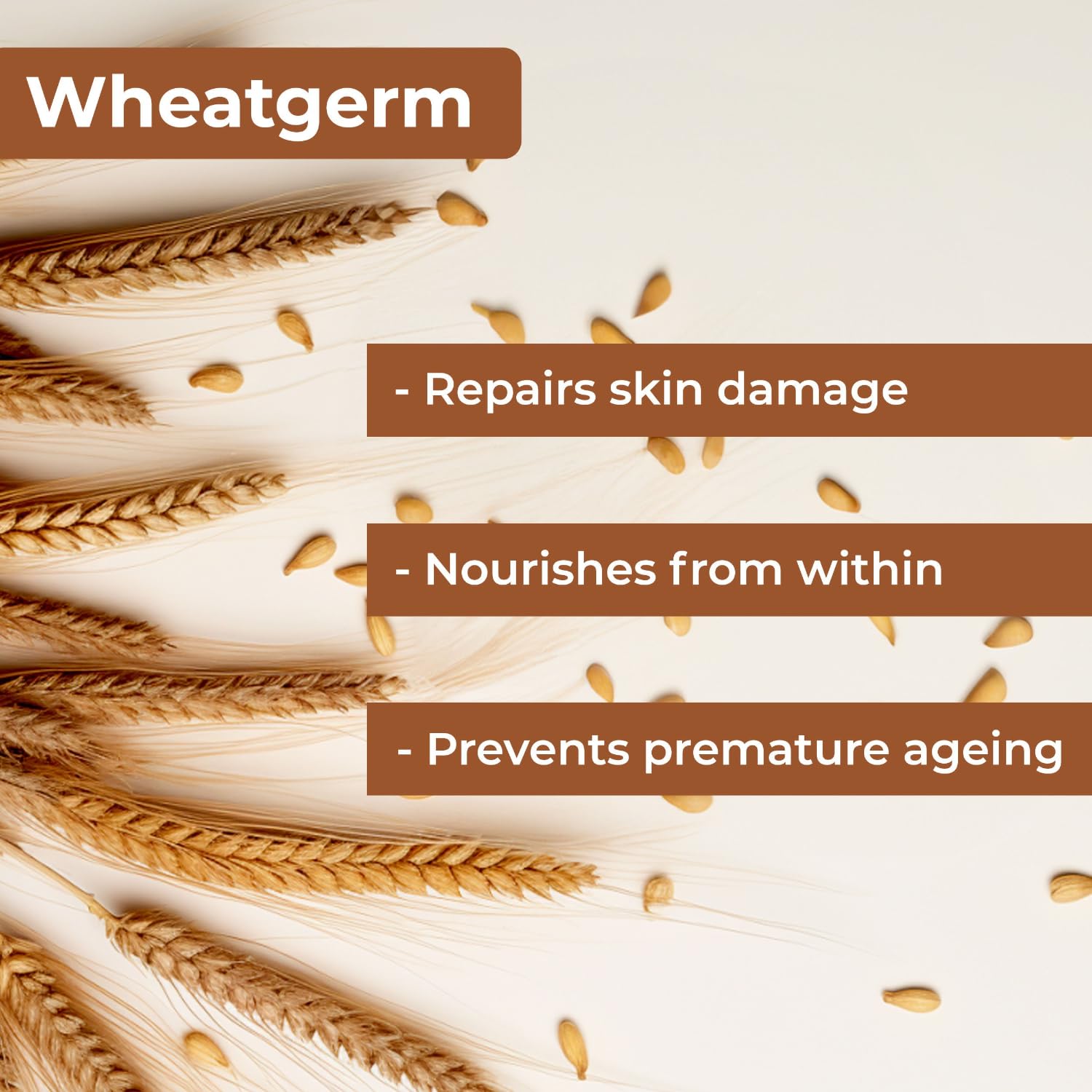 Wheatgerm

- Repairs skin damage

- Nourishes from within

- Prevents premature ageing